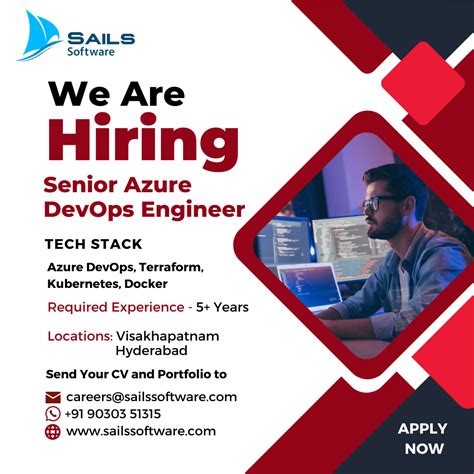 SAILS Software

We Are Hiring

Senior Azure DevOps Engineer

TECH STACK

Azure DevOps, Terraform, Kubernetes, Docker

Required Experience - 5+ Years

Locations: Visakhapatnam Hyderabad

Send Your CV and Portfolio to

careers@sailssoftware.com
+91 90303 51315
www.sailssoftware.com

APPLY NOW